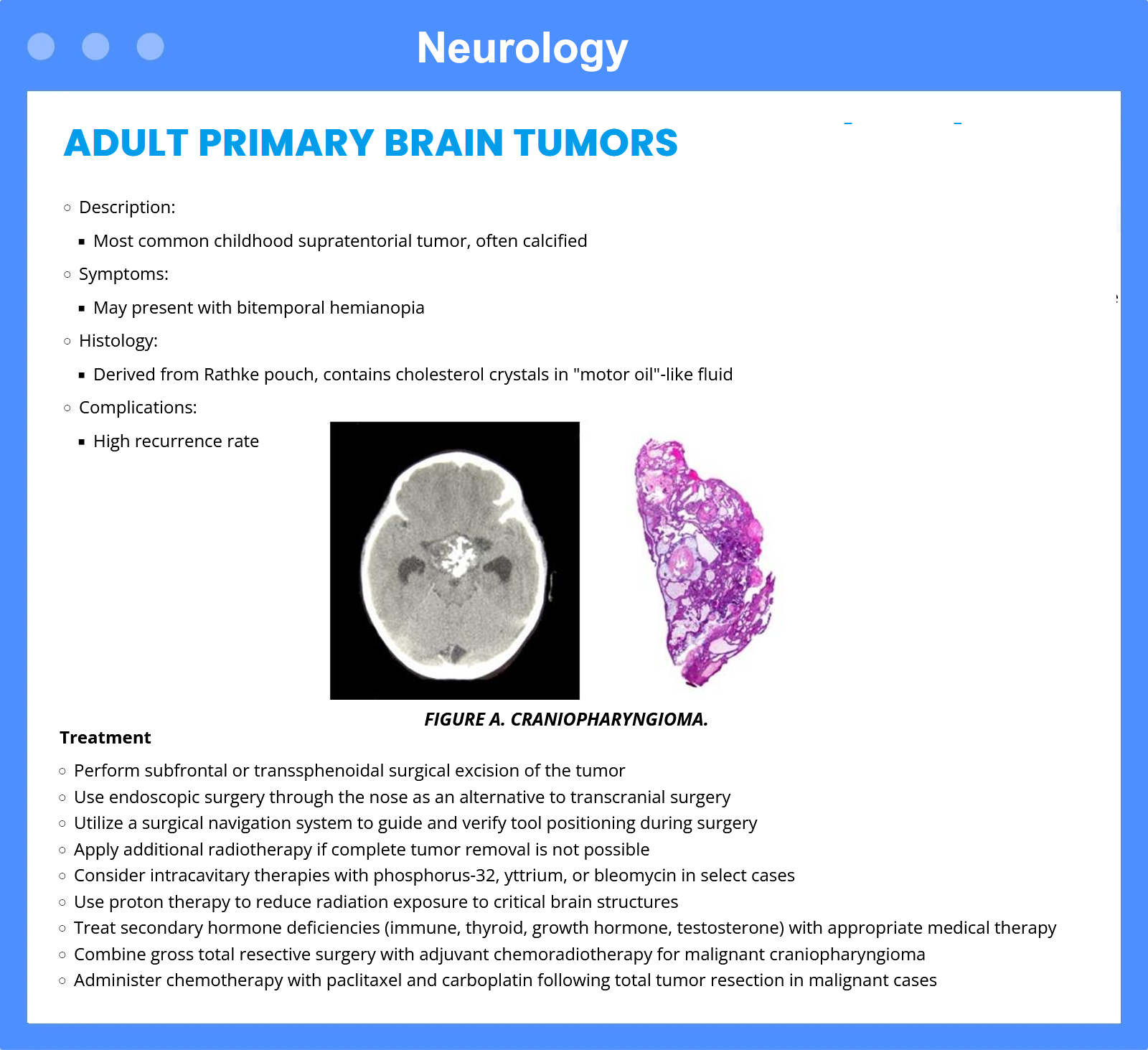 Neurology

ADULT PRIMARY BRAIN TUMORS

○ Description:
▪ Most common childhood supratentorial tumor, often calcified
○ Symptoms:
▪ May present with bitemporal hemianopia
○ Histology:
▪ Derived from Rathke pouch, contains cholesterol crystals in "motor oil"-like fluid
○ Complications:
▪ High recurrence rate

FIGURE A. CRANIOPHARYNGIOMA.

Treatment
○ Perform subfrontal or transsphenoidal surgical excision of the tumor
○ Use endoscopic surgery through the nose as an alternative to transcranial surgery
○ Utilize a surgical navigation system to guide and verify tool positioning during surgery
○ Apply additional radiotherapy if complete tumor removal is not possible
○ Consider intracavitary therapies with phosphorus-32, yttrium, or bleomycin in select cases
○ Use proton therapy to reduce radiation exposure to critical brain structures
○ Treat secondary hormone deficiencies (immune, thyroid, growth hormone, testosterone) with appropriate medical therapy
○ Combine gross total resective surgery with adjuvant chemoradiotherapy for malignant craniopharyngioma
○ Administer chemotherapy with paclitaxel and carboplatin following total tumor resection in malignant cases